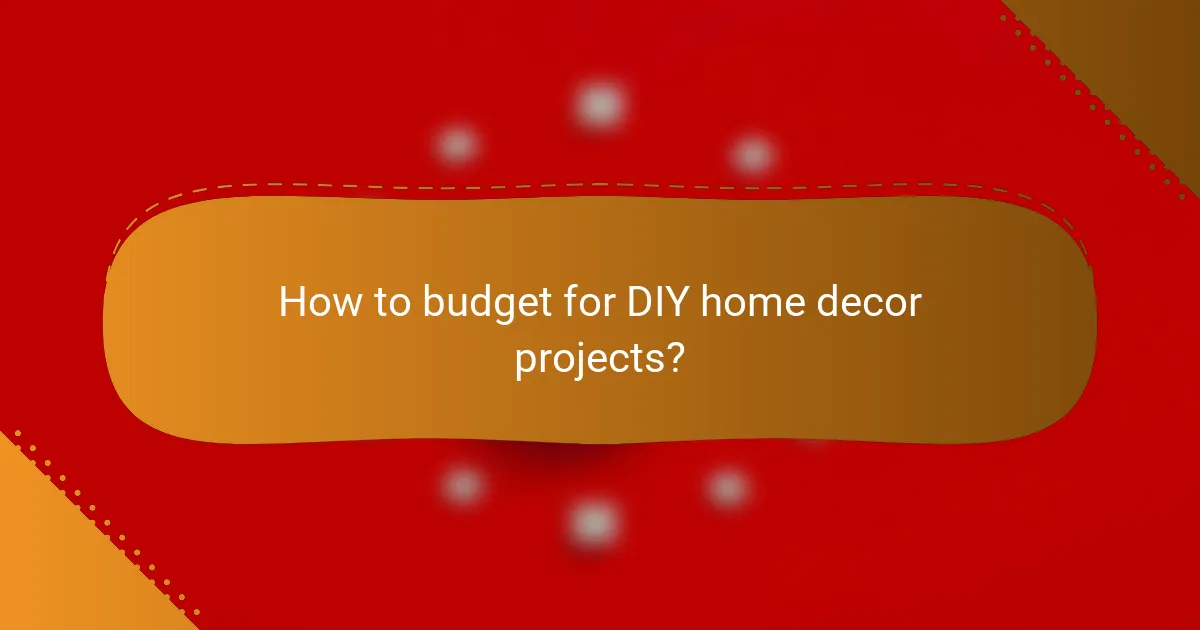 How to budget for DIY home decor projects?